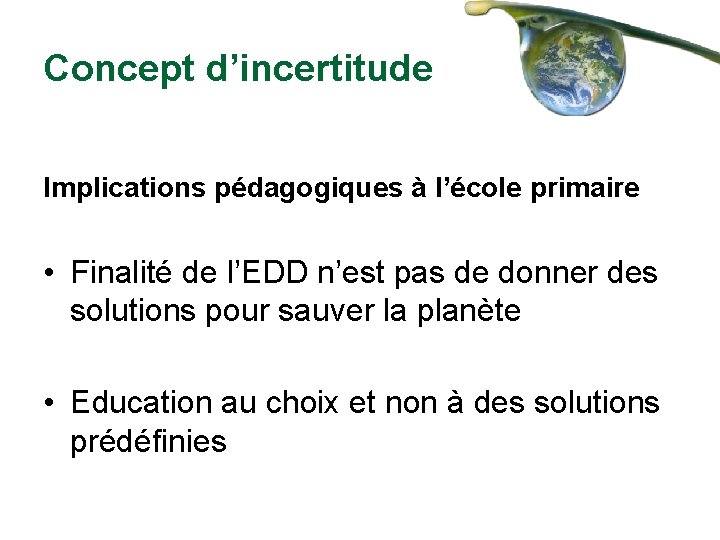 Concept d’incertitude

Implications pédagogiques à l’école primaire

• Finalité de l’EDD n’est pas de donner des solutions pour sauver la planète

• Education au choix et non à des solutions prédéfinies